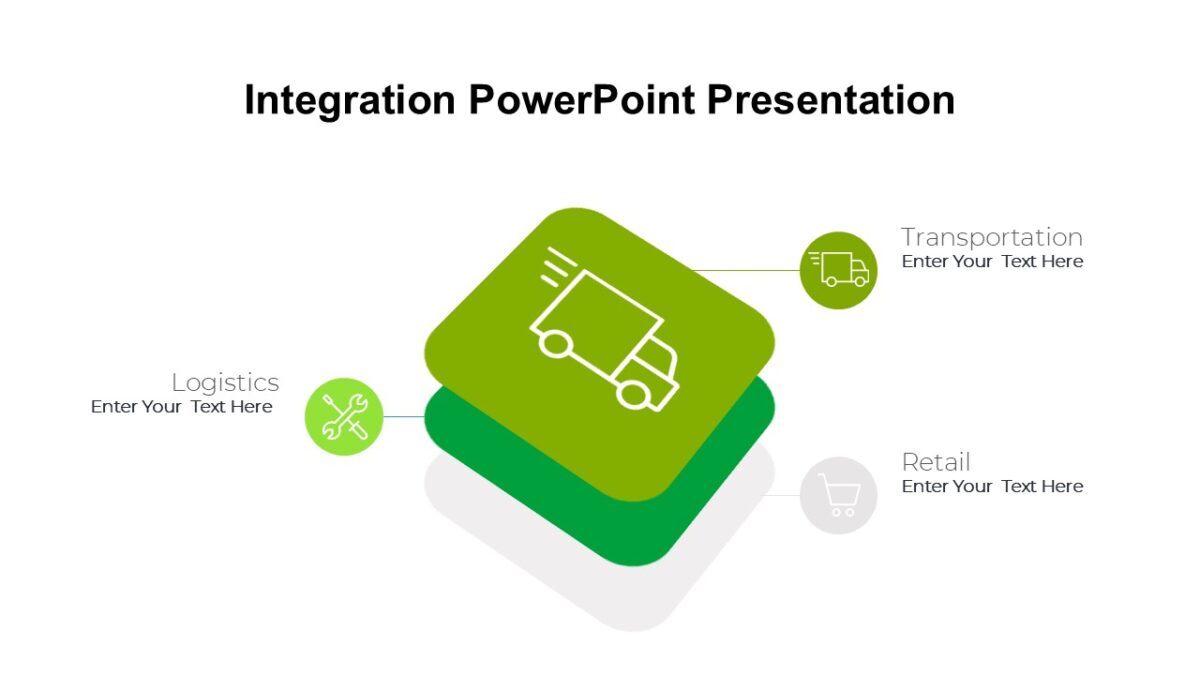 Integration PowerPoint Presentation

Transportation
Enter Your Text Here

Logistics
Enter Your Text Here

Retail
Enter Your Text Here